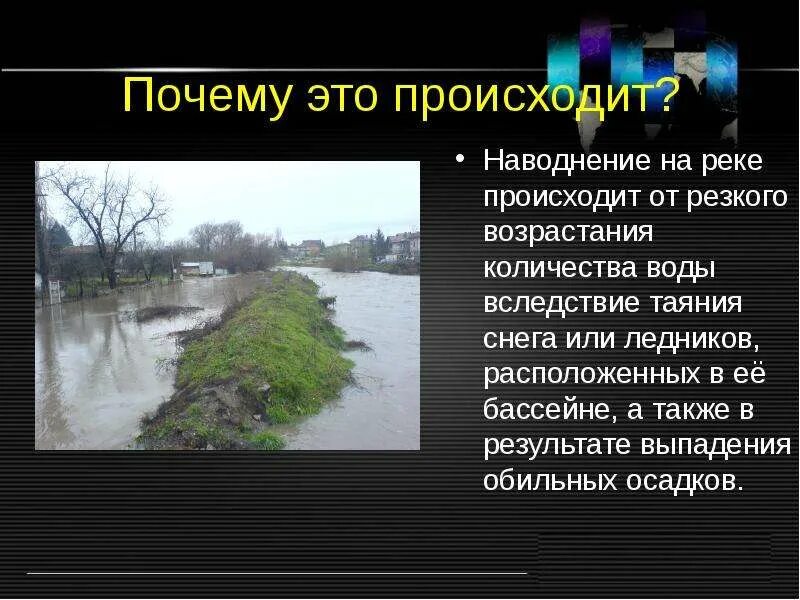 Почему это происходит?

• Наводнение на реке происходит от резкого возрастания количества воды вследствие таяния снега или ледников, расположенных в её бассейне, а также в результате выпадения обильных осадков.